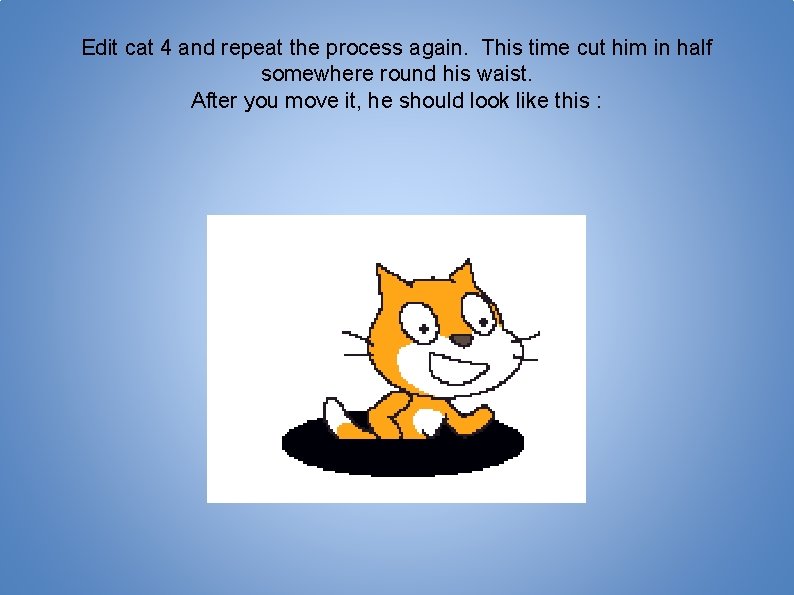 Edit cat 4 and repeat the process again. This time cut him in half somewhere round his waist.
After you move it, he should look like this :